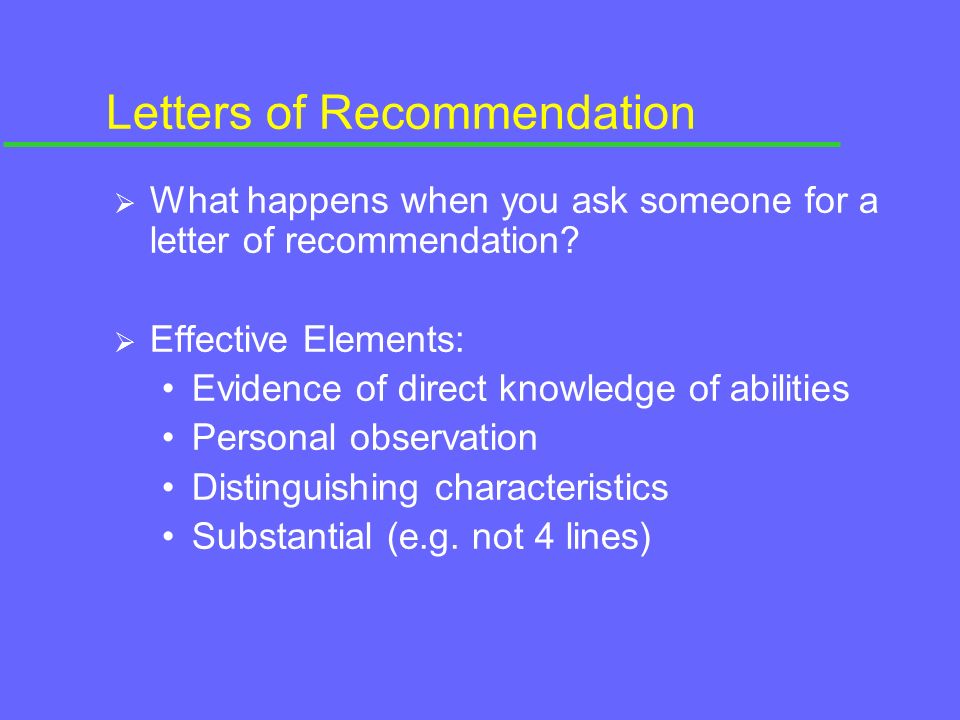 Letters of Recommendation

➢ What happens when you ask someone for a letter of recommendation?

➢ Effective Elements:
• Evidence of direct knowledge of abilities
• Personal observation
• Distinguishing characteristics
• Substantial (e.g. not 4 lines)